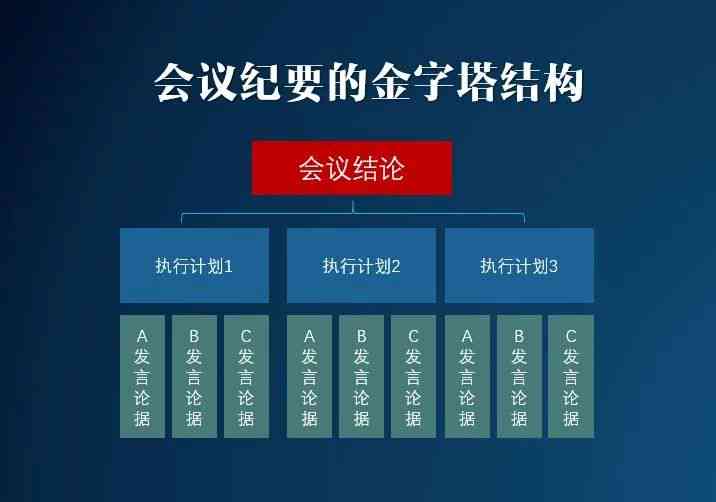 会议纪要的金字塔结构

会议结论

执行计划1

执行计划2

执行计划3

A发言论据

B发言论据

C发言论据

A发言论据

B发言论据

C发言论据

A发言论据

B发言论据

C发言论据